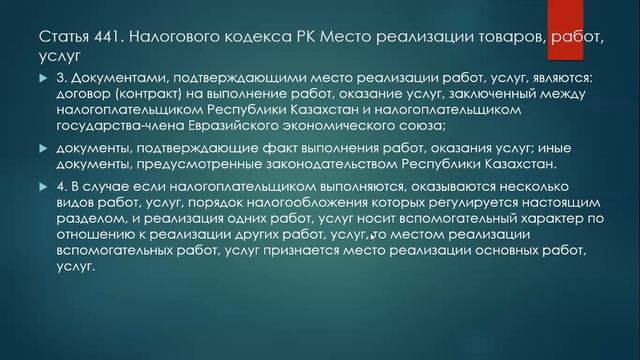 Статья 441. Налогового кодекса РК Место реализации товаров, работ, услуг

3. Документами, подтверждающими место реализации работ, услуг, являются: договор (контракт) на выполнение работ, оказание услуг, заключенный между налогоплательщиком Республики Казахстан и налогоплательщиком государства-члена Евразийского экономического союза;

документы, подтверждающие факт выполнения работ, оказания услуг; иные документы, предусмотренные законодательством Республики Казахстан.

4. В случае если налогоплательщиком выполняются, оказываются несколько видов работ, услуг, порядок налогообложения которых регулируется настоящим разделом, и реализация одних работ, услуг носит вспомогательный характер по отношению к реализации других работ, услуг, то местом реализации вспомогательных работ, услуг признается место реализации основных работ, услуг.